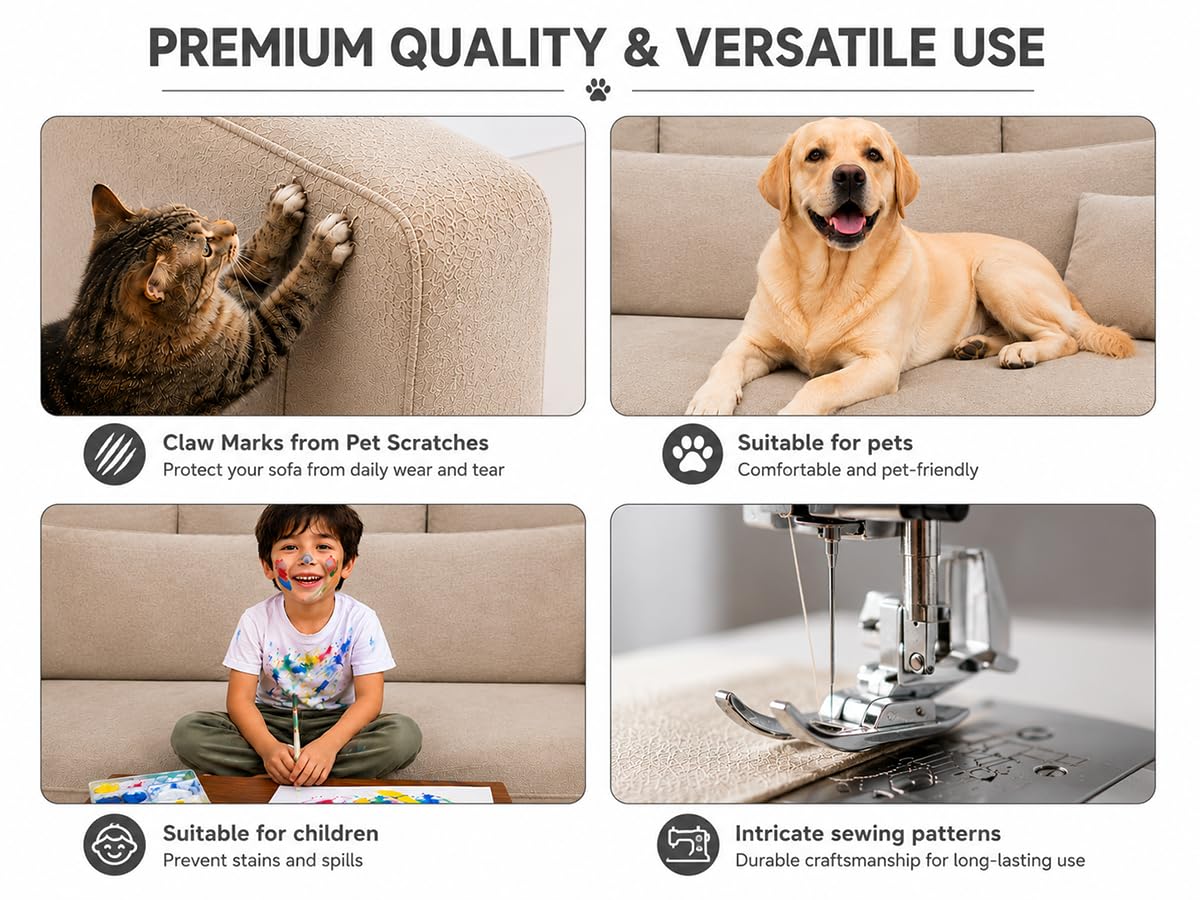 PREMIUM QUALITY & VERSATILE USE

Claw Marks from Pet Scratches
Protect your sofa from daily wear and tear

Suitable for pets
Comfortable and pet-friendly

Suitable for children
Prevent stains and spills

Intricate sewing patterns
Durable craftsmanship for long-lasting use